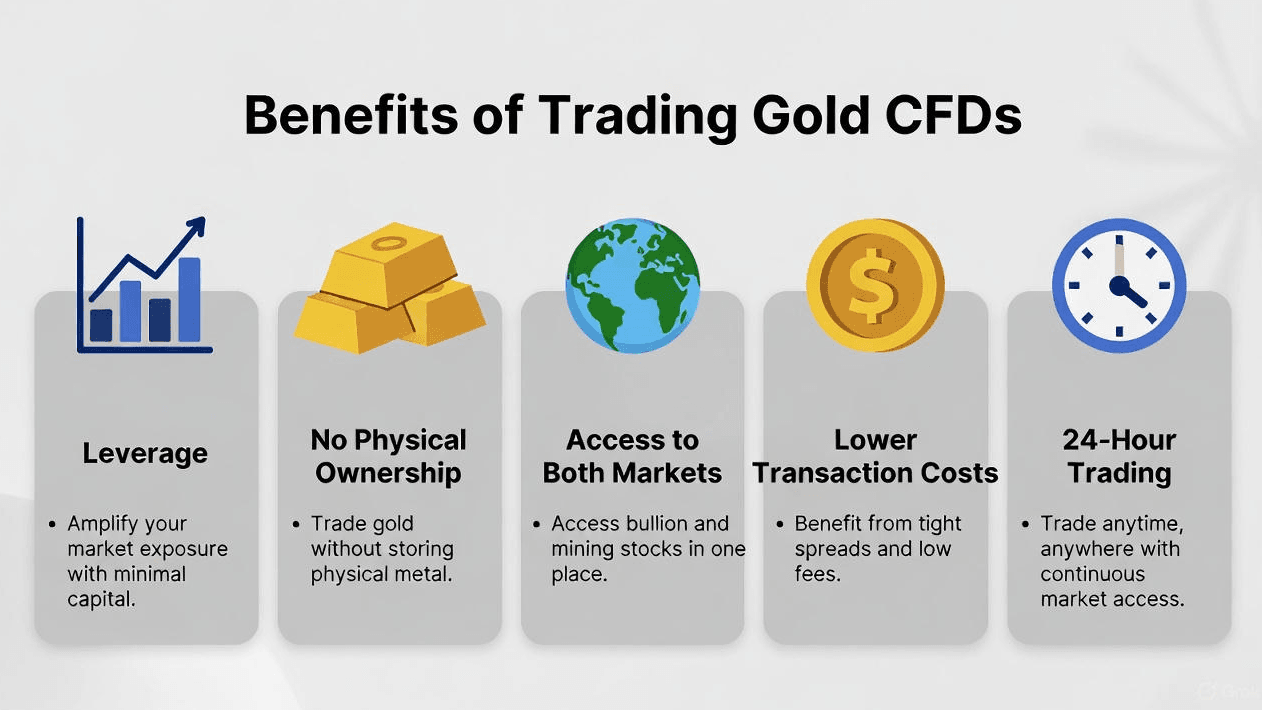 Benefits of Trading Gold CFDs

Leverage

• Amplify your market exposure with minimal capital.

No Physical Ownership

• Trade gold without storing physical metal.

Access to Both Markets

• Access bullion and mining stocks in one place.

Lower Transaction Costs

• Benefit from tight spreads and low fees.

24-Hour Trading

• Trade anytime, anywhere with continuous market access.